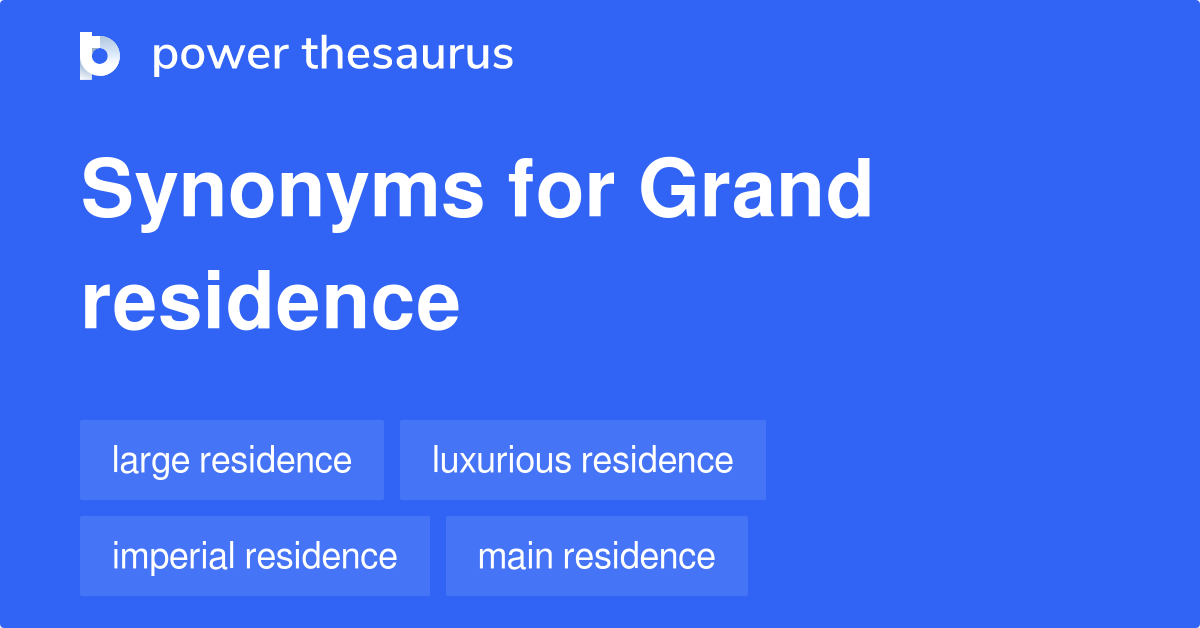 power thesaurus

Synonyms for Grand residence

large residence
luxurious residence
imperial residence
main residence